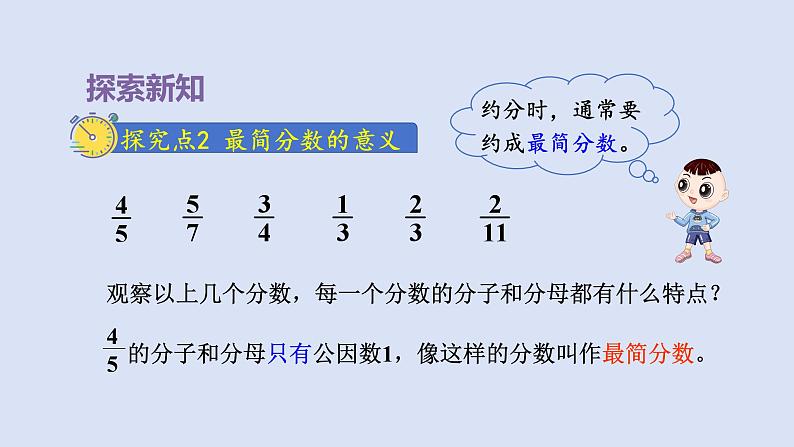 探索新知

探究点2 最简分数的意义

约分时，通常要约成最简分数。

$\frac{4}{5}$ $\frac{5}{7}$ $\frac{3}{4}$ $\frac{1}{3}$ $\frac{2}{3}$ $\frac{2}{11}$

观察以上几个分数，每一个分数的分子和分母都有什么特点？

$\frac{4}{5}$的分子和分母只有公因数1，像这样的分数叫作最简分数。